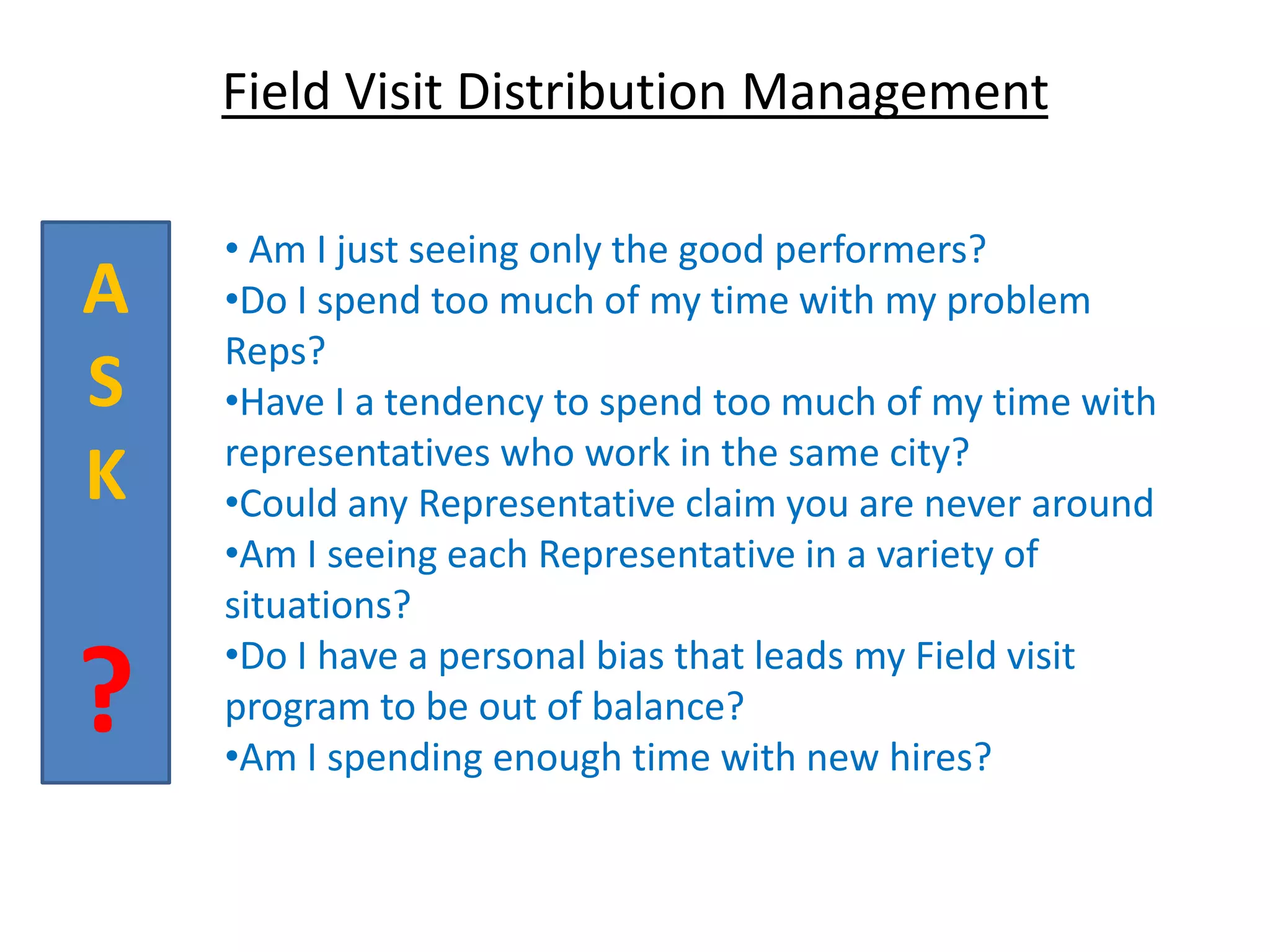 Field Visit Distribution Management

A
S
K
?

• Am I just seeing only the good performers?
•Do I spend too much of my time with my problem Reps?
•Have I a tendency to spend too much of my time with representatives who work in the same city?
•Could any Representative claim you are never around
•Am I seeing each Representative in a variety of situations?
•Do I have a personal bias that leads my Field visit program to be out of balance?
•Am I spending enough time with new hires?